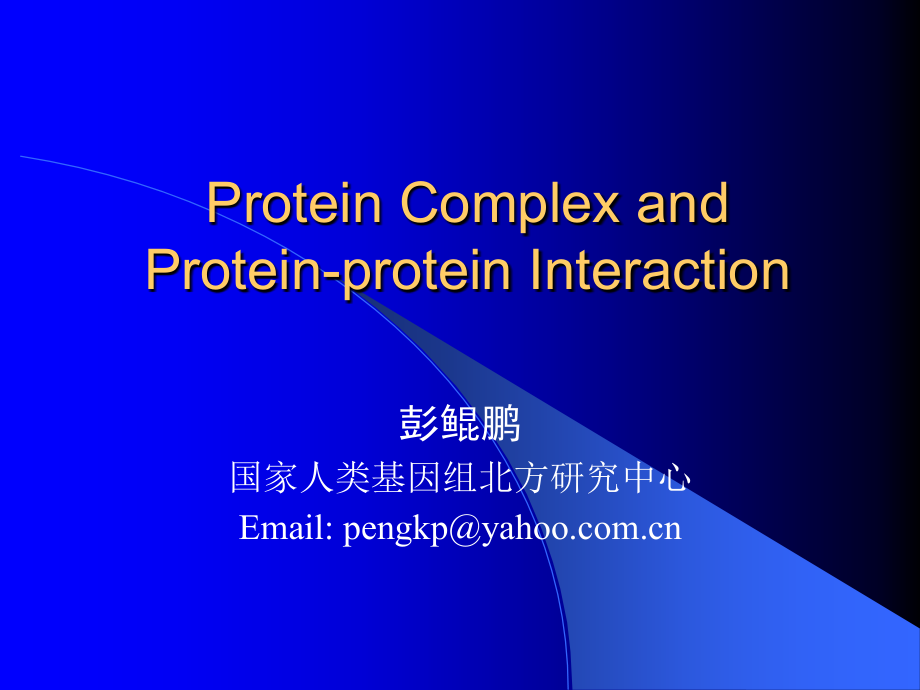 Protein Complex and Protein-protein Interaction

彭鲲鹏
国家人类基因组北方研究中心
Email: pengkp@yahoo.com.cn